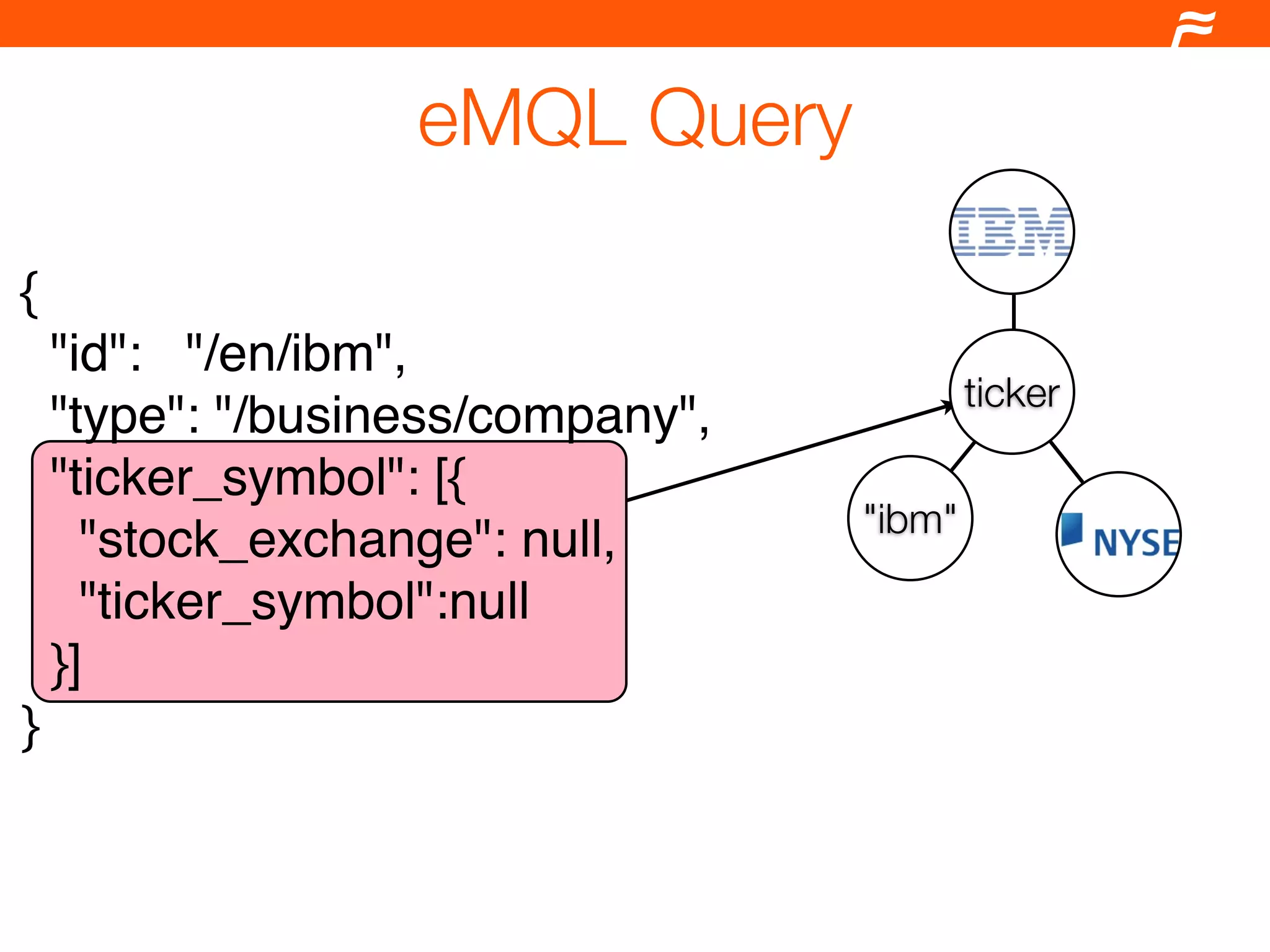 eMQL Query

{
"id": "/en/ibm",
"type": "/business/company",
"ticker_symbol": [{
"stock_exchange": null,
"ticker_symbol":null
}]
}

IBM

ticker

"ibm"

NYSE